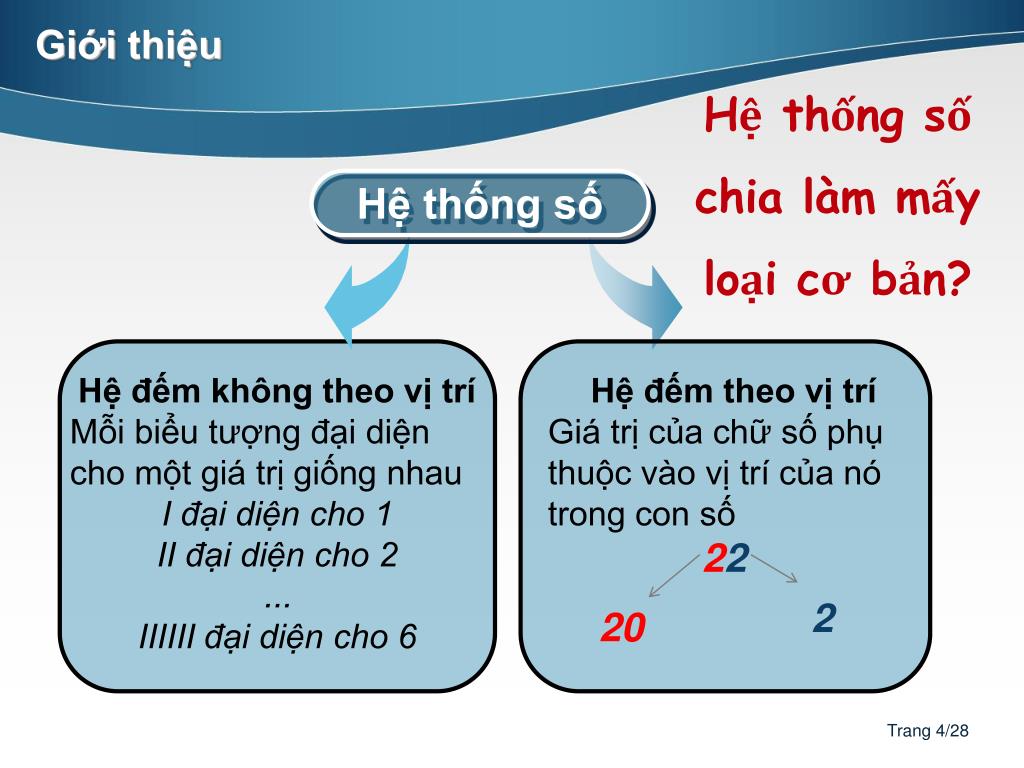 Giới thiệu

Hệ thống số chia làm mấy loại cơ bản?

Hệ thống số

Hệ đếm không theo vị trí
Mỗi biểu tượng đại diện cho một giá trị giống nhau
I đại diện cho 1
II đại diện cho 2
...
IIIIII đại diện cho 6

Hệ đếm theo vị trí
Giá trị của chữ số phụ thuộc vào vị trí của nó trong con số
22
20
2

Trang 4/28